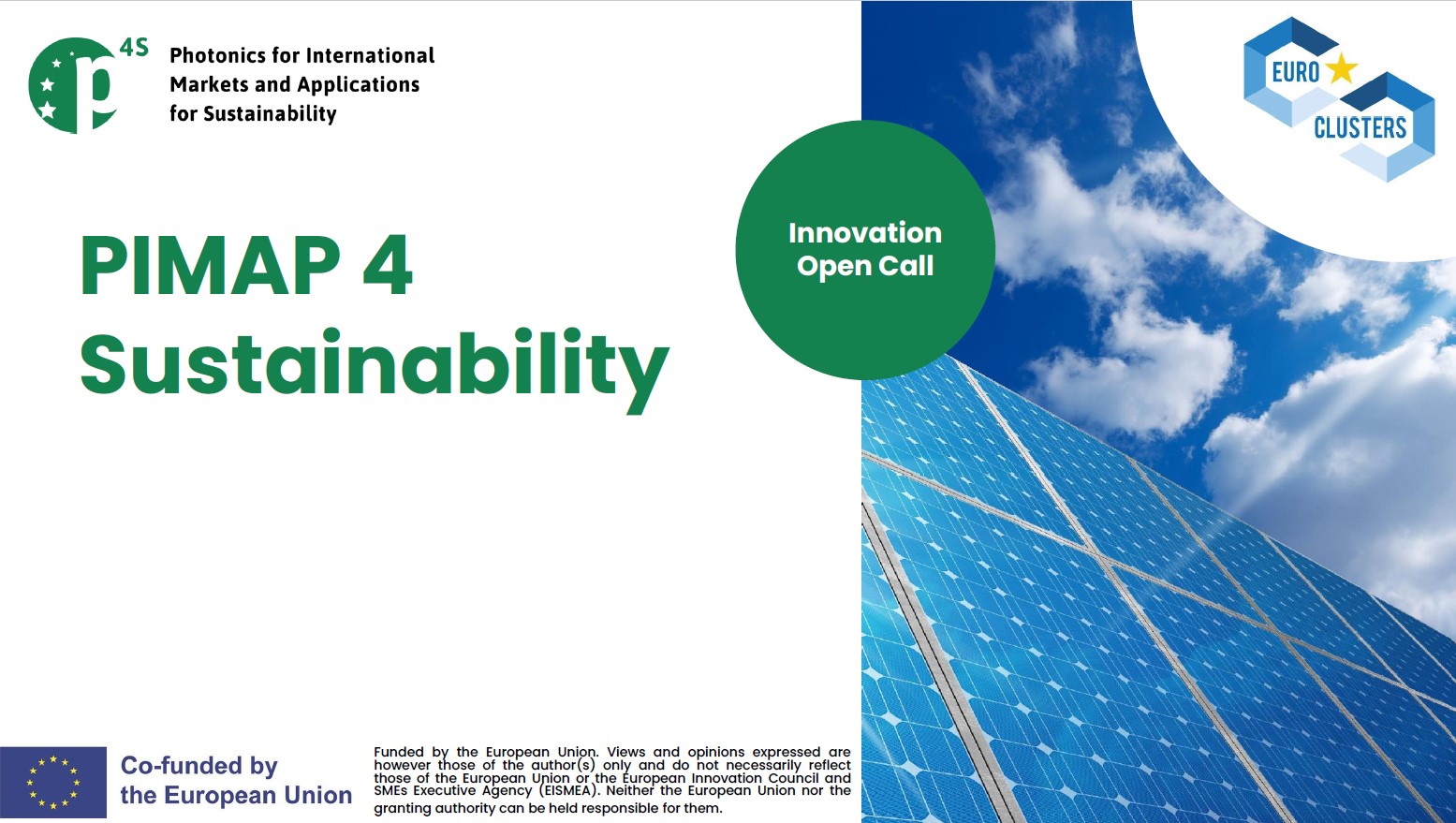 p 4S

Photonics for International Markets and Applications for Sustainability

EURO CLUSTERS

PIMAP 4 Sustainability

Innovation Open Call

Co-funded by the European Union

Funded by the European Union. Views and opinions expressed are however those of the author(s) only and do not necessarily reflect those of the European Union or the European Innovation Council and SMEs Executive Agency (EISMEA). Neither the European Union nor the granting authority can be held responsible for them.